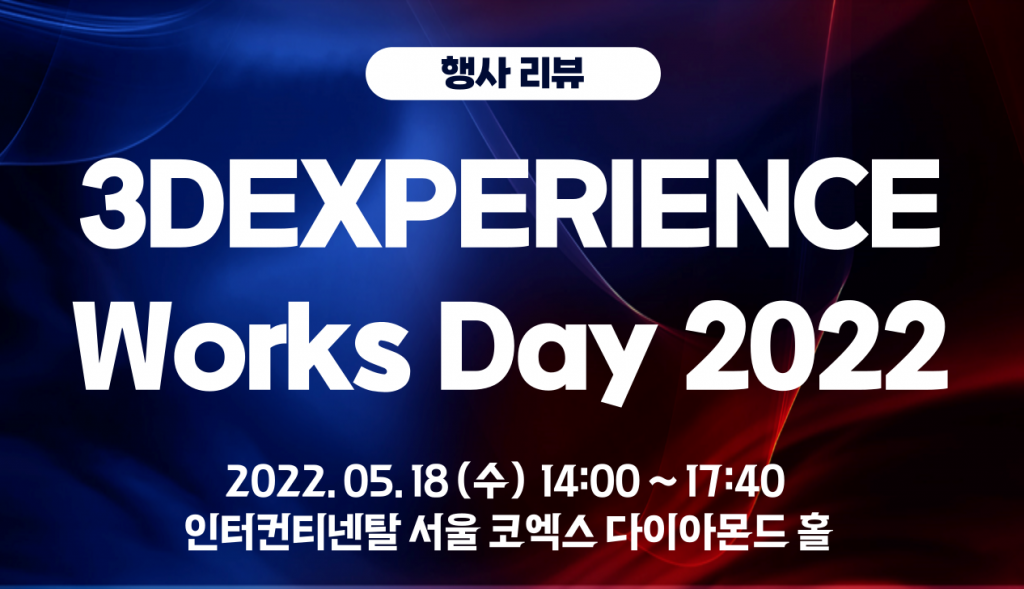 행사 리뷰

3DEXPERIENCE Works Day 2022

2022. 05. 18 (수) 14:00 ~ 17:40
인터컨티넨탈 서울 코엑스 다이아몬드 홀